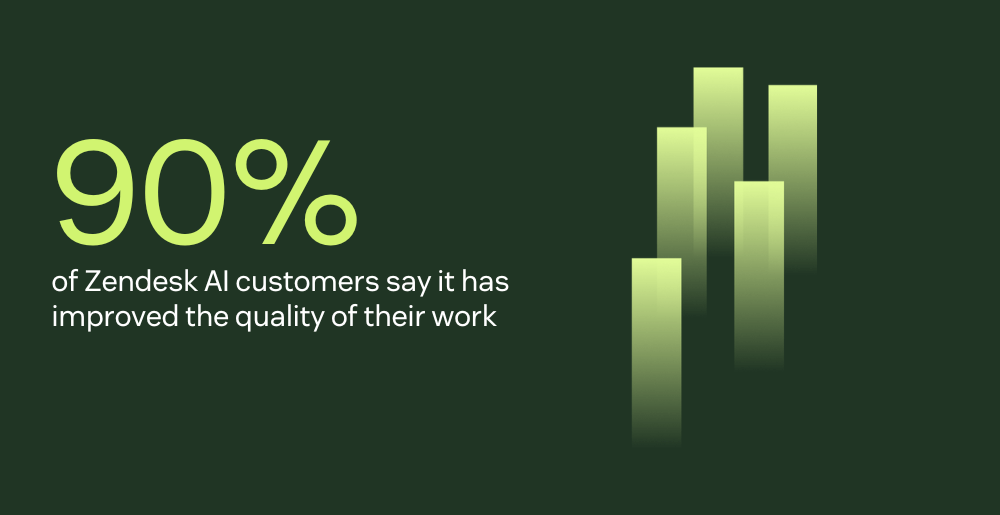 90%

of Zendesk AI customers say it has improved the quality of their work